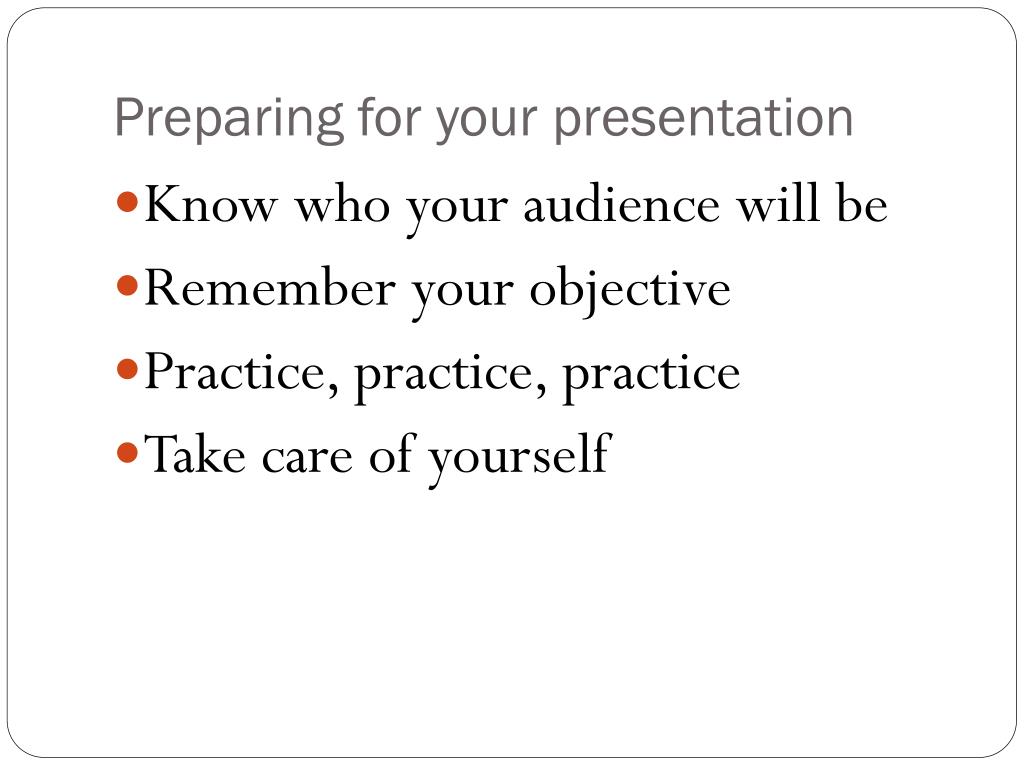 Preparing for your presentation

- Know who your audience will be
- Remember your objective
- Practice, practice, practice
- Take care of yourself